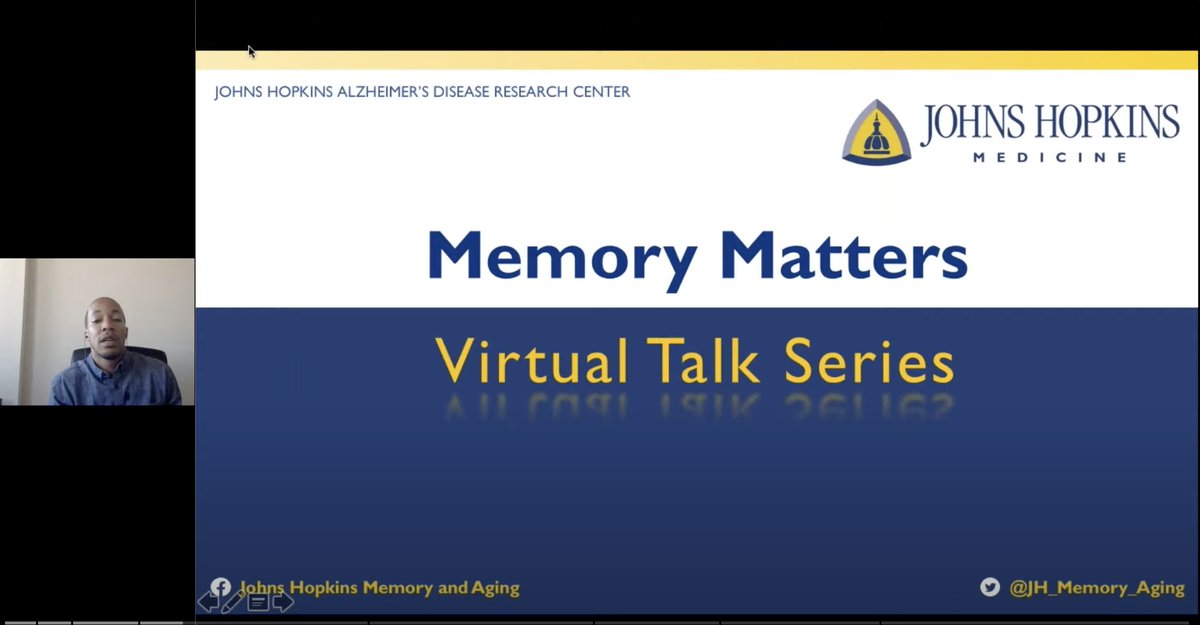 JOHNS HOPKINS ALZHEIMER'S DISEASE RESEARCH CENTER

JOHNS HOPKINS
MEDICINE

Memory Matters

Virtual Talk Series

Johns Hopkins Memory and Aging

@JH_Memory_Aging